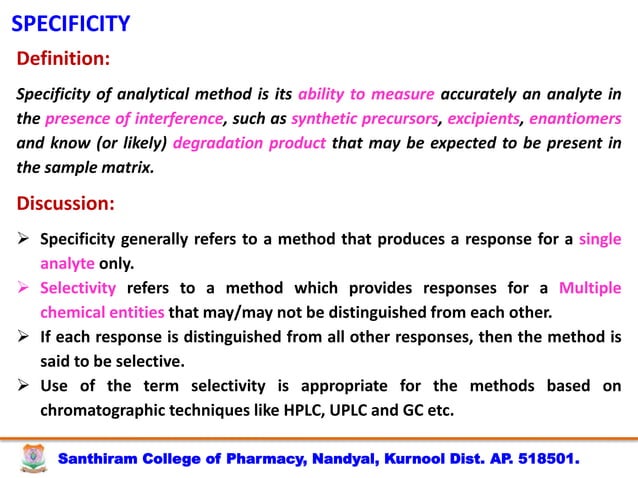 SPECIFICITY

Definition:

Specificity of analytical method is its ability to measure accurately an analyte in the presence of interference, such as synthetic precursors, excipients, enantiomers and know (or likely) degradation product that may be expected to be present in the sample matrix.

Discussion:

➢ Specificity generally refers to a method that produces a response for a single analyte only.
➢ Selectivity refers to a method which provides responses for a Multiple chemical entities that may/may not be distinguished from each other.
➢ If each response is distinguished from all other responses, then the method is said to be selective.
➢ Use of the term selectivity is appropriate for the methods based on chromatographic techniques like HPLC, UPLC and GC etc.

Santhiram College of Pharmacy, Nandyal, Kurnool Dist. AP. 518501.